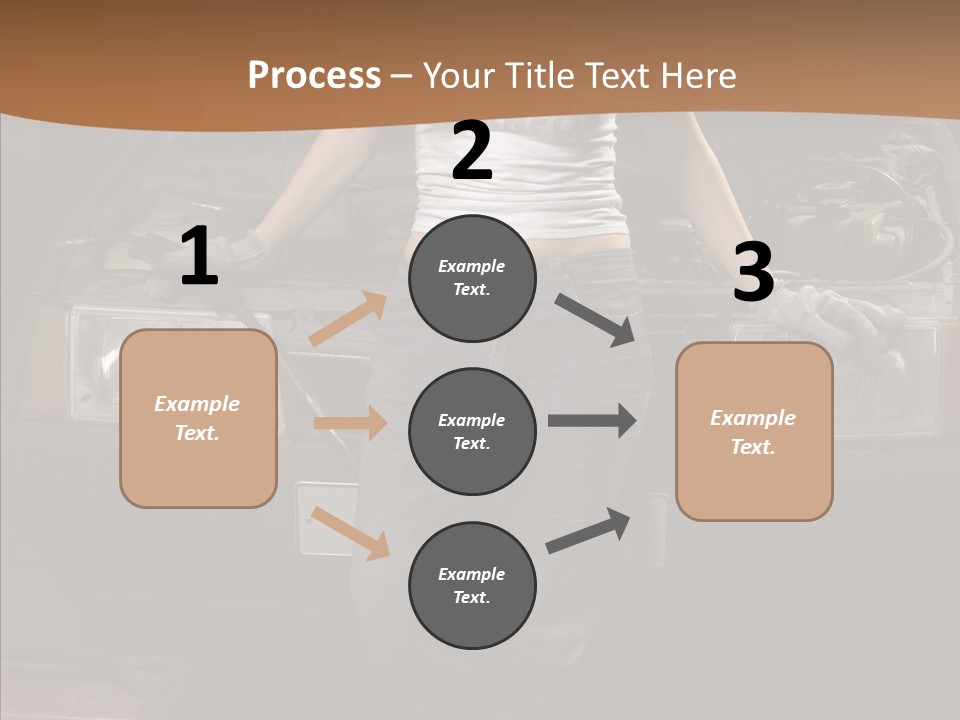 Process – Your Title Text Here

1

Example Text.

2

Example Text.

Example Text.

Example Text.

3

Example Text.